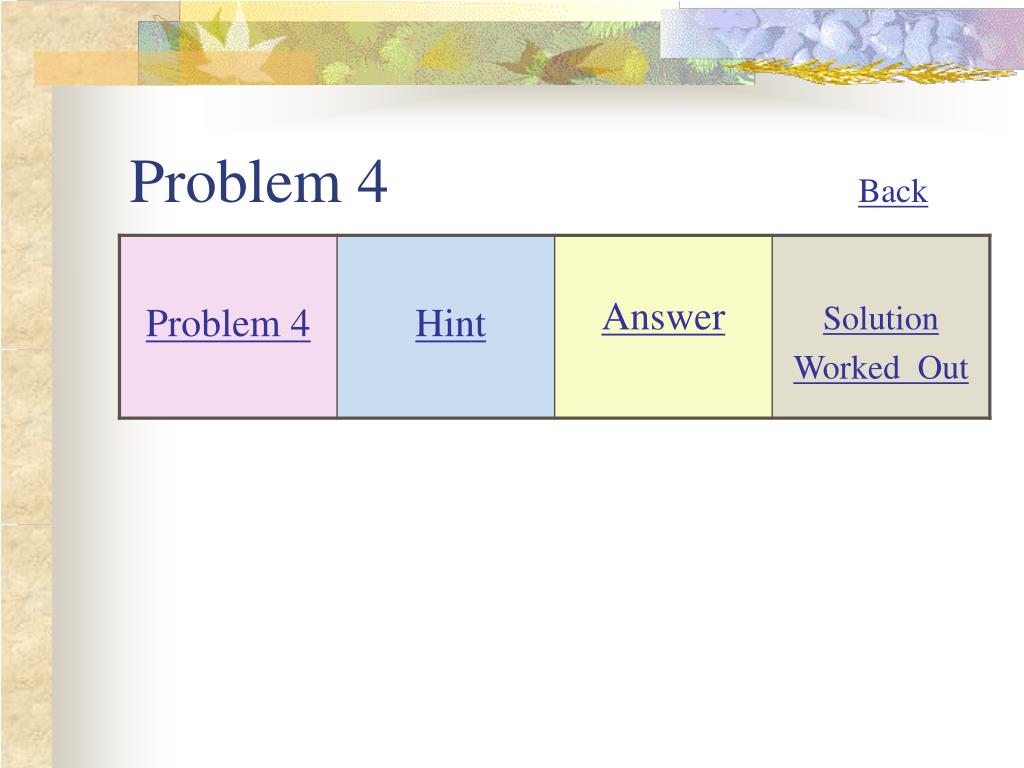 Problem 4

Back

| Problem 4 | Hint | Answer | Solution Worked Out |
|---|---|---|---|